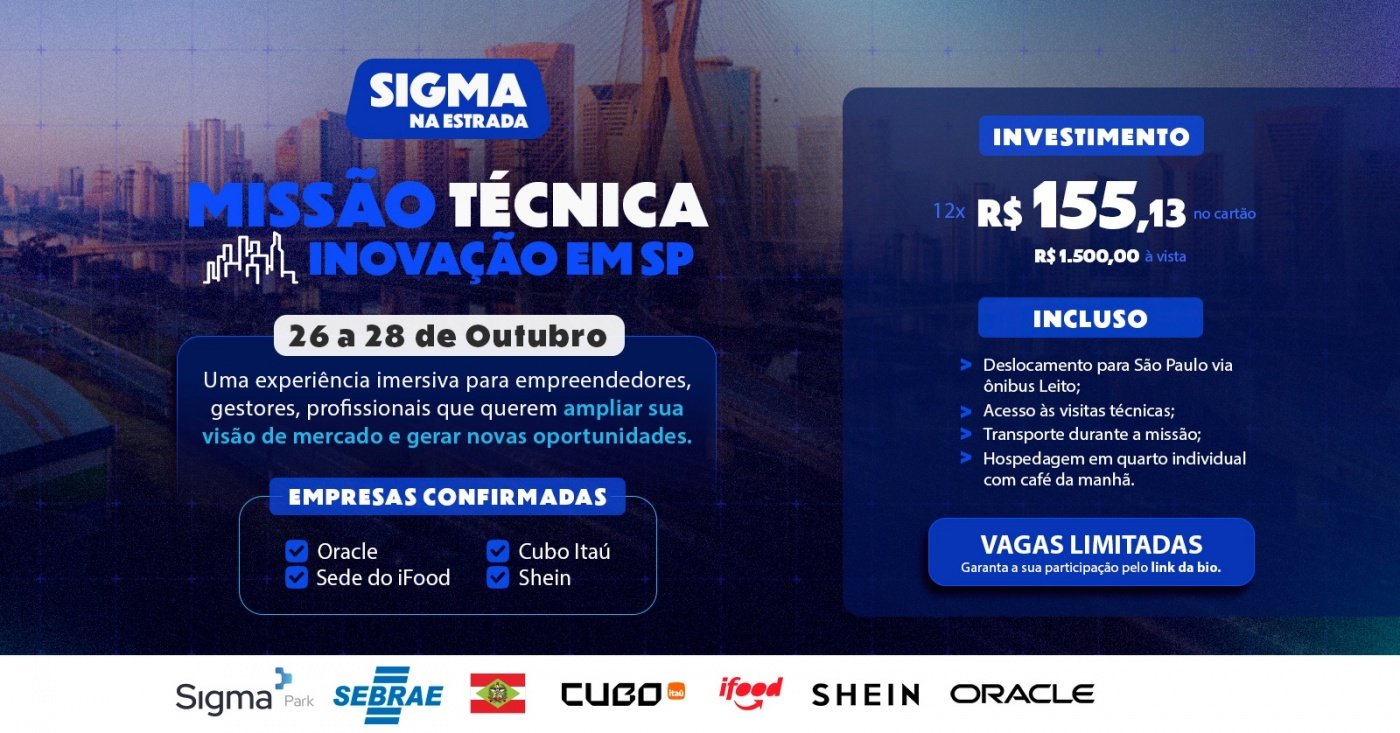 SIGMA NA ESTRADA

MISSÃO TÉCNICA
INOVAÇÃO EM SP

26 a 28 de Outubro

Uma experiência imersiva para empreendedores, gestores, profissionais que querem ampliar sua visão de mercado e gerar novas oportunidades.

EMPRESAS CONFIRMADAS

Oracle
Sede do iFood
Cubo Itaú
Shein

INVESTIMENTO

12x R$ 155,13 no cartão
R$ 1.500,00 à vista

INCLUSO

Deslocamento para São Paulo via ônibus Leito;
Acesso às visitas técnicas;
Transporte durante a missão;
Hospedagem em quarto individual com café da manhã.

VAGAS LIMITADAS
Garanta a sua participação pelo link da bio.

Sigma Park SEBRAE CUBO Itaú ifood SHEIN ORACLE